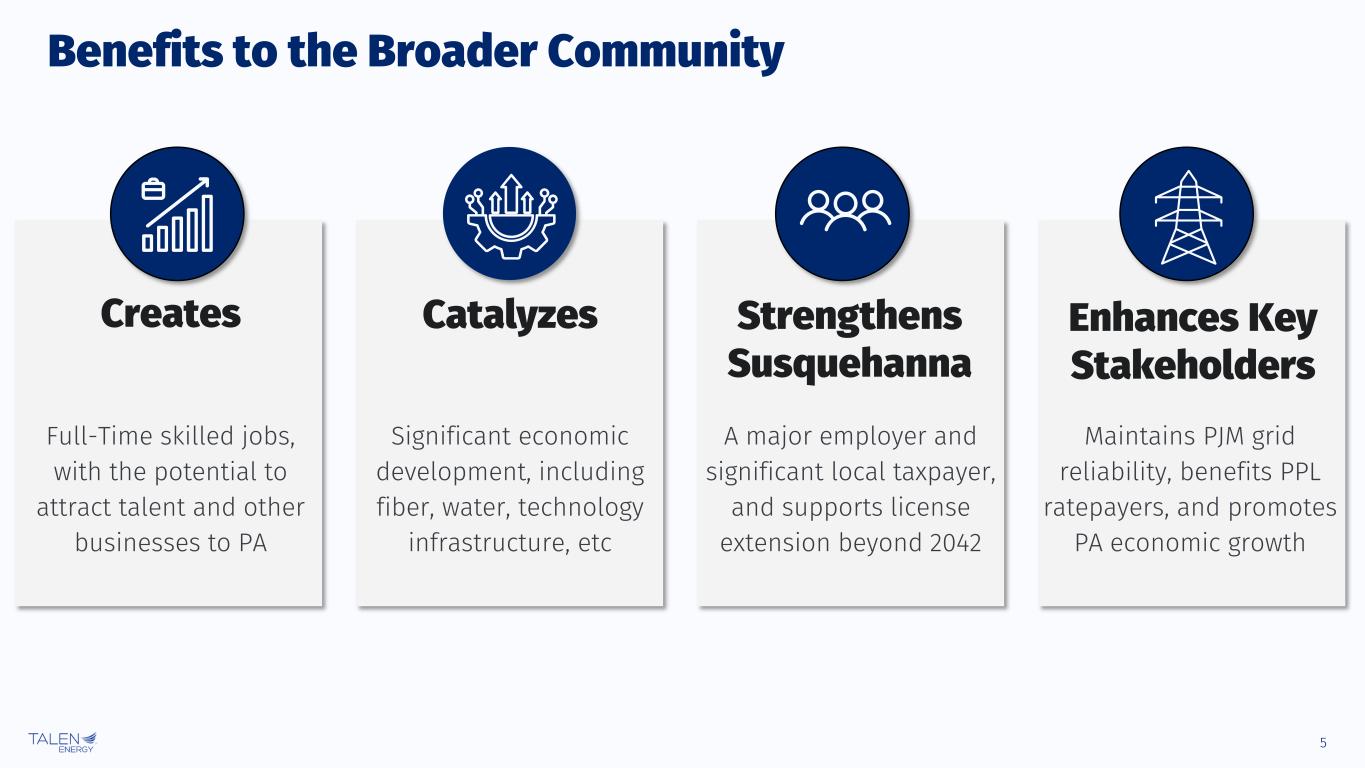 Benefits to the Broader Community

Creates

Full-Time skilled jobs, with the potential to attract talent and other businesses to PA

Catalyzes

Significant economic development, including fiber, water, technology infrastructure, etc

Strengthens Susquehanna

A major employer and significant local taxpayer, and supports license extension beyond 2042

Enhances Key Stakeholders

Maintains PJM grid reliability, benefits PPL ratepayers, and promotes PA economic growth

TALEN ENERGY

5